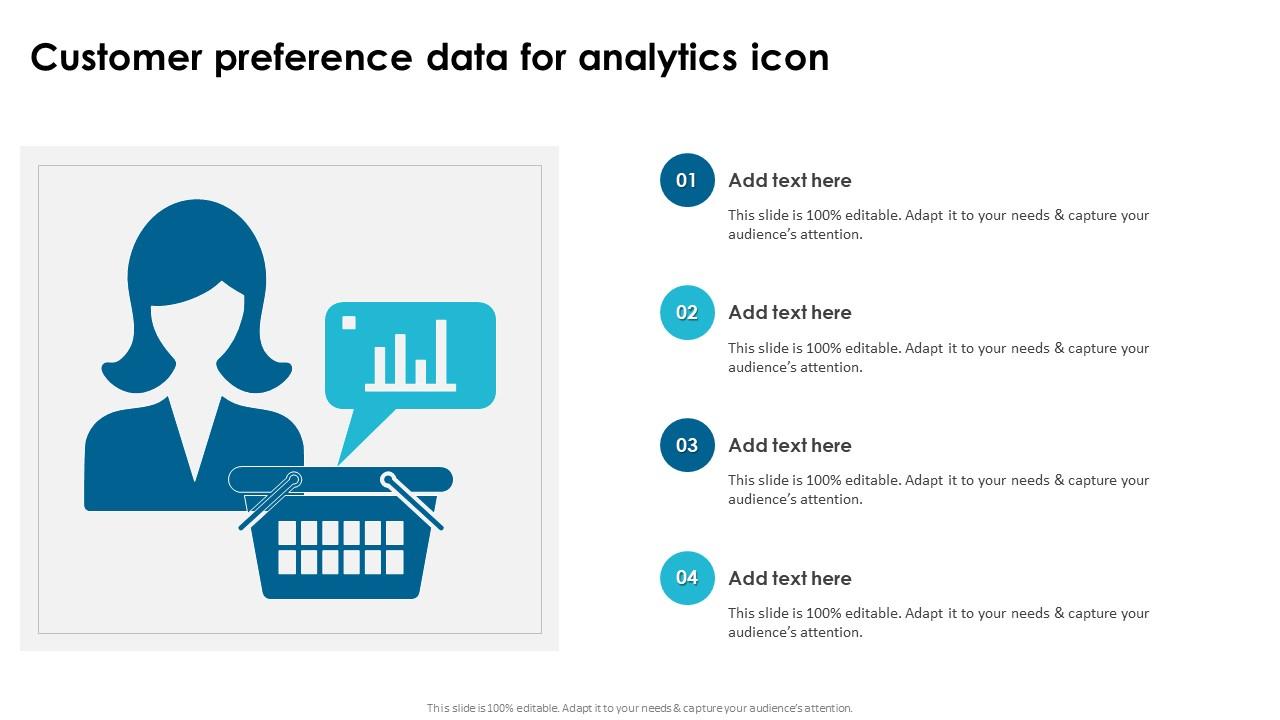 Customer preference data for analytics icon

01
Add text here
This slide is 100% editable. Adapt it to your needs & capture your audience's attention.

02
Add text here
This slide is 100% editable. Adapt it to your needs & capture your audience's attention.

03
Add text here
This slide is 100% editable. Adapt it to your needs & capture your audience's attention.

04
Add text here
This slide is 100% editable. Adapt it to your needs & capture your audience's attention.

This slide is 100% editable. Adapt it to your needs & capture your audience's attention.